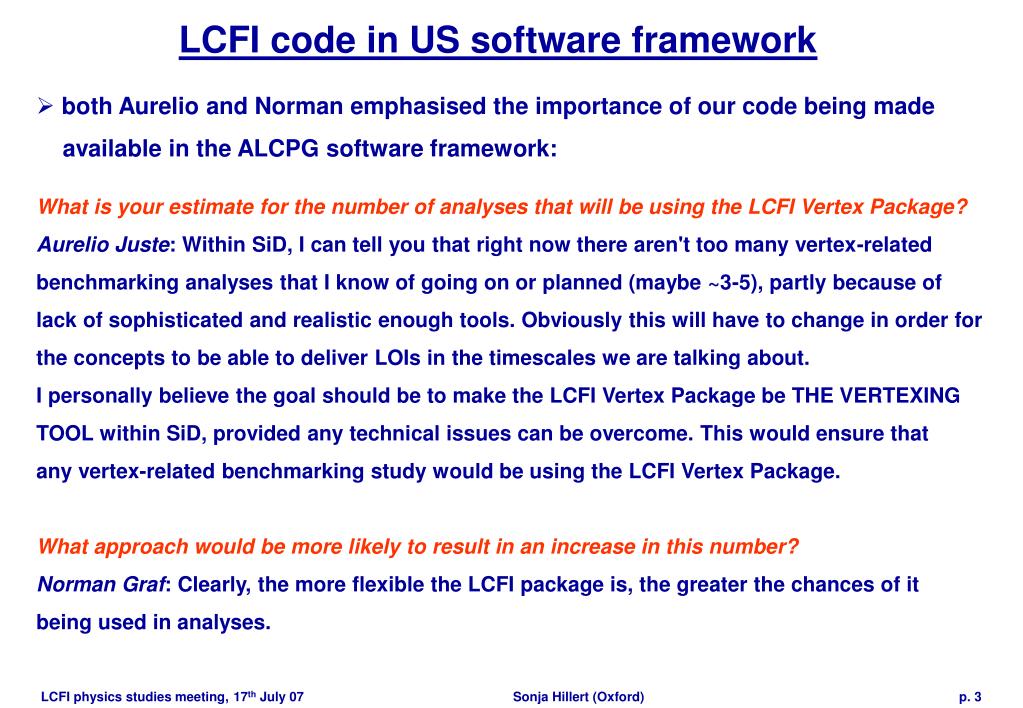 LCFI code in US software framework

➢ both Aurelio and Norman emphasised the importance of our code being made available in the ALCPG software framework:

What is your estimate for the number of analyses that will be using the LCFI Vertex Package?

Aurelio Juste: Within SiD, I can tell you that right now there aren't too many vertex-related benchmarking analyses that I know of going on or planned (maybe ~3-5), partly because of lack of sophisticated and realistic enough tools. Obviously this will have to change in order for the concepts to be able to deliver LOIs in the timescales we are talking about.
I personally believe the goal should be to make the LCFI Vertex Package be THE VERTEXING TOOL within SiD, provided any technical issues can be overcome. This would ensure that any vertex-related benchmarking study would be using the LCFI Vertex Package.

What approach would be more likely to result in an increase in this number?

Norman Graf: Clearly, the more flexible the LCFI package is, the greater the chances of it being used in analyses.

LCFI physics studies meeting, 17$^{th}$ July 07 Sonja Hillert (Oxford) p. 3